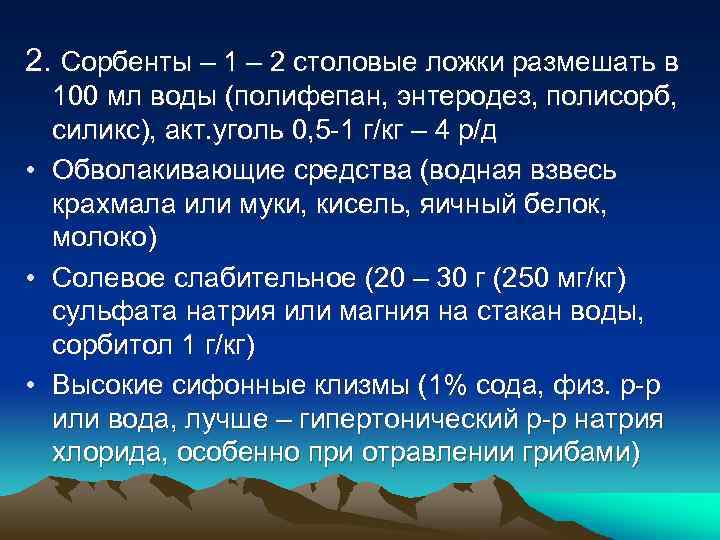 2. Сорбенты – 1 – 2 столовые ложки размешать в 100 мл воды (полифепан, энтеродез, полисорб, силикс), акт.уголь 0,5-1 г/кг – 4 р/д

• Обволакивающие средства (водная взвесь крахмала или муки, кисель, яичный белок, молоко)

• Солевое слабительное (20 – 30 г (250 мг/кг) сульфата натрия или магния на стакан воды, сорбитол 1 г/кг)

• Высокие сифонные клизмы (1% сода, физ. р-р или вода, лучше – гипертонический р-р натрия хлорида, особенно при отравлении грибами)